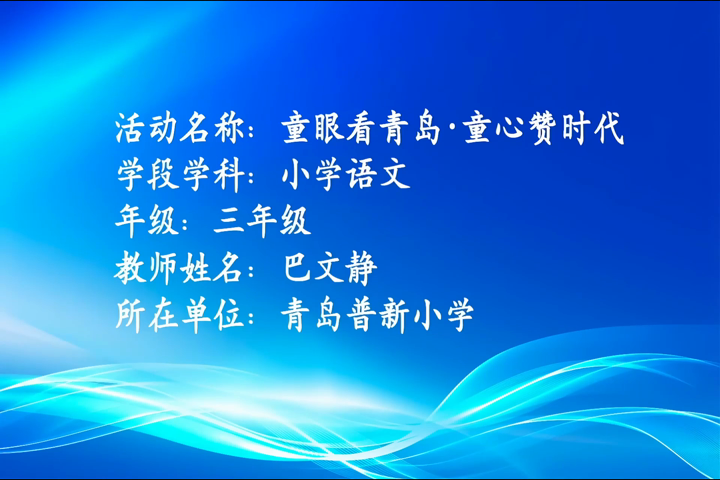 活动名称：童眼看青岛·童心赞时代
学段学科：小学语文
年级：三年级
教师姓名：巴文静
所在单位：青岛普新小学